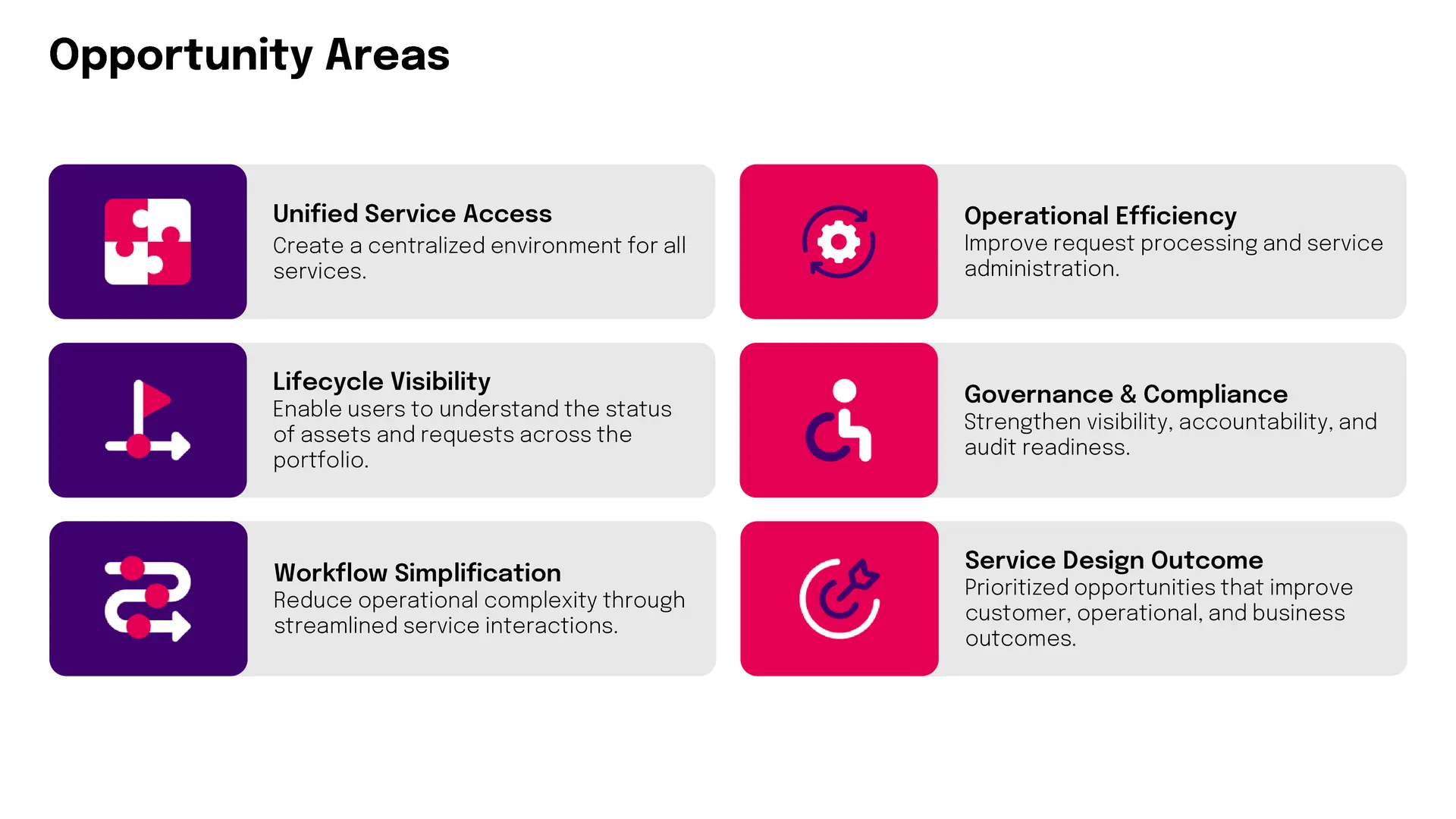 Opportunity Areas

Unified Service Access
Create a centralized environment for all services.

Lifecycle Visibility
Enable users to understand the status of assets and requests across the portfolio.

Workflow Simplification
Reduce operational complexity through streamlined service interactions.

Operational Efficiency
Improve request processing and service administration.

Governance & Compliance
Strengthen visibility, accountability, and audit readiness.

Service Design Outcome
Prioritized opportunities that improve customer, operational, and business outcomes.